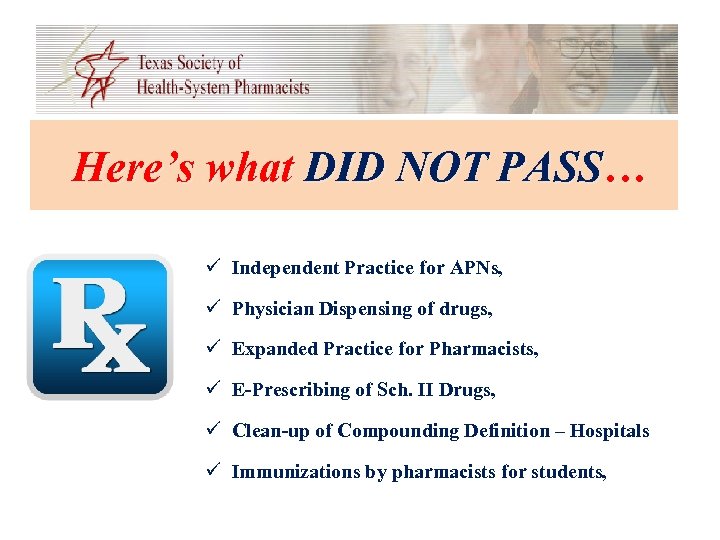 Texas Society of Health-System Pharmacists

Here's what DID NOT PASS…

Rx

✓ Independent Practice for APNs,

✓ Physician Dispensing of drugs,

✓ Expanded Practice for Pharmacists,

✓ E-Prescribing of Sch. II Drugs,

✓ Clean-up of Compounding Definition – Hospitals

✓ Immunizations by pharmacists for students,